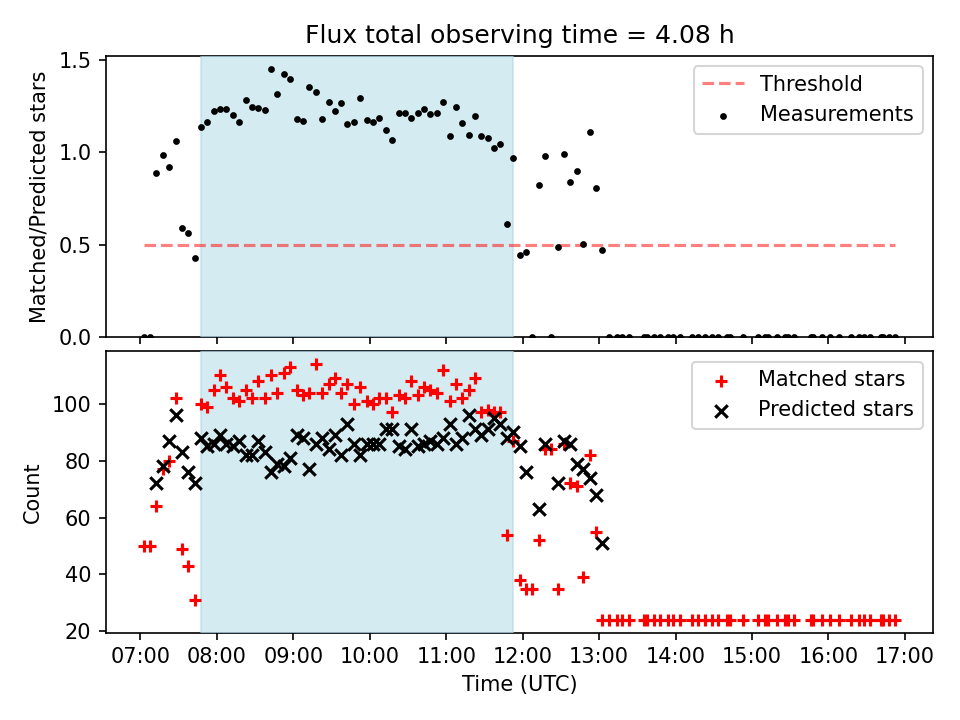 Flux total observing time = 4.08 h

Matched/Predicted stars

1.5
1.0
0.5
0.0

Threshold
Measurements

Count

100
80
60
40
20

Matched stars
Predicted stars

07:00 08:00 09:00 10:00 11:00 12:00 13:00 14:00 15:00 16:00 17:00

Time (UTC)